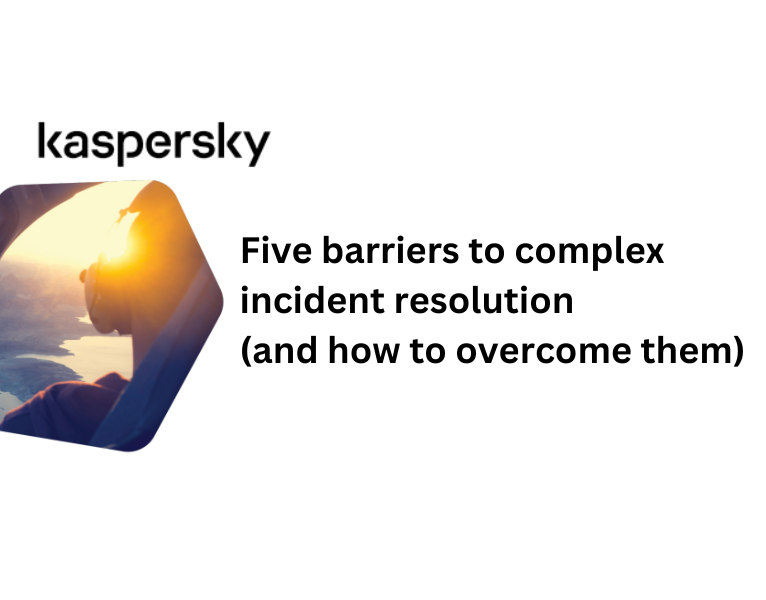 kaspersky

Five barriers to complex incident resolution (and how to overcome them)